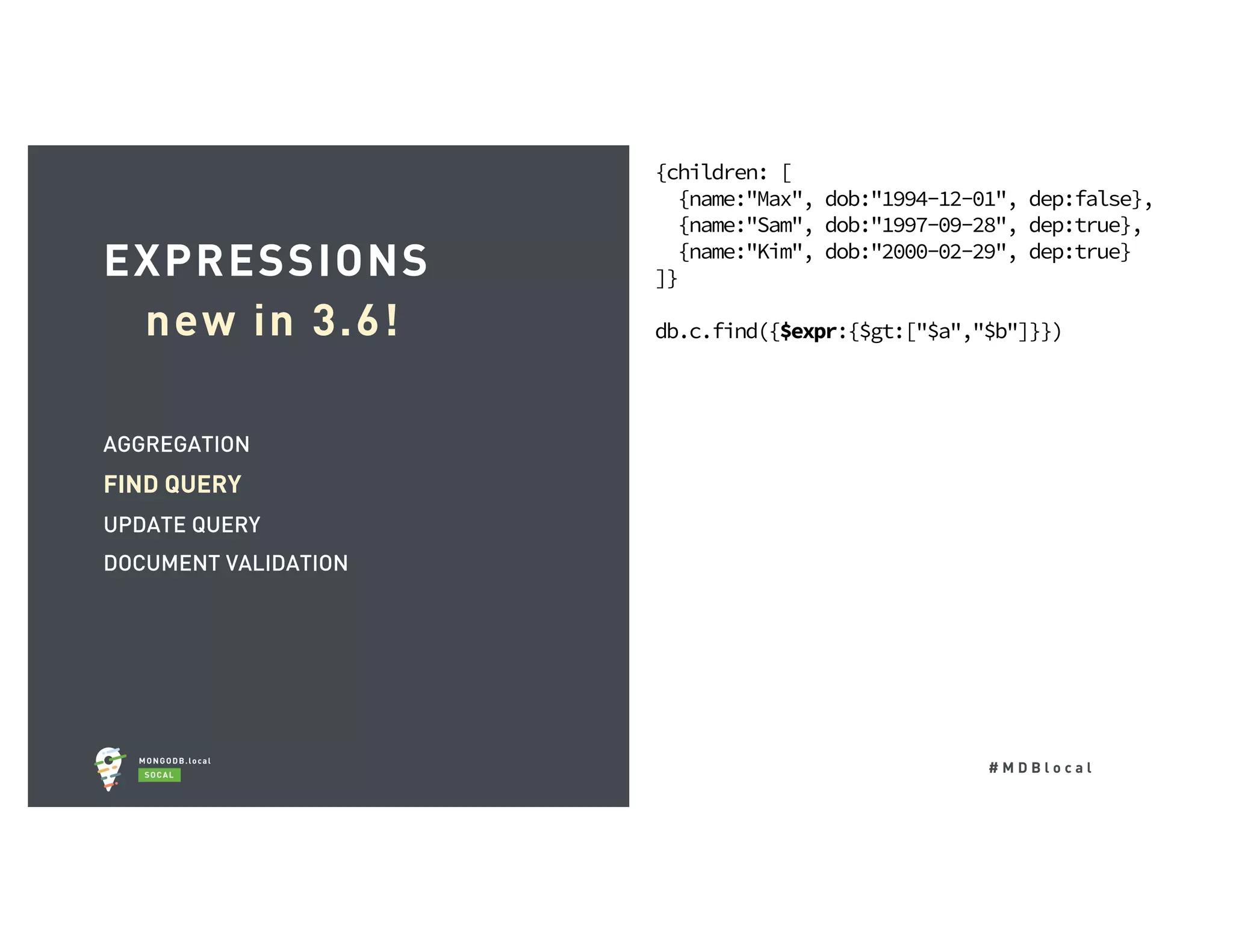 EXPRESSIONS
new in 3.6!

AGGREGATION
FIND QUERY
UPDATE QUERY
DOCUMENT VALIDATION

MONGODB.local
SOCAL

{children: [
  {name:"Max", dob:"1994-12-01", dep:false},
  {name:"Sam", dob:"1997-09-28", dep:true},
  {name:"Kim", dob:"2000-02-29", dep:true}
]}

db.c.find({$expr:{$gt:["$a","$b"]}})

#MDBlocal